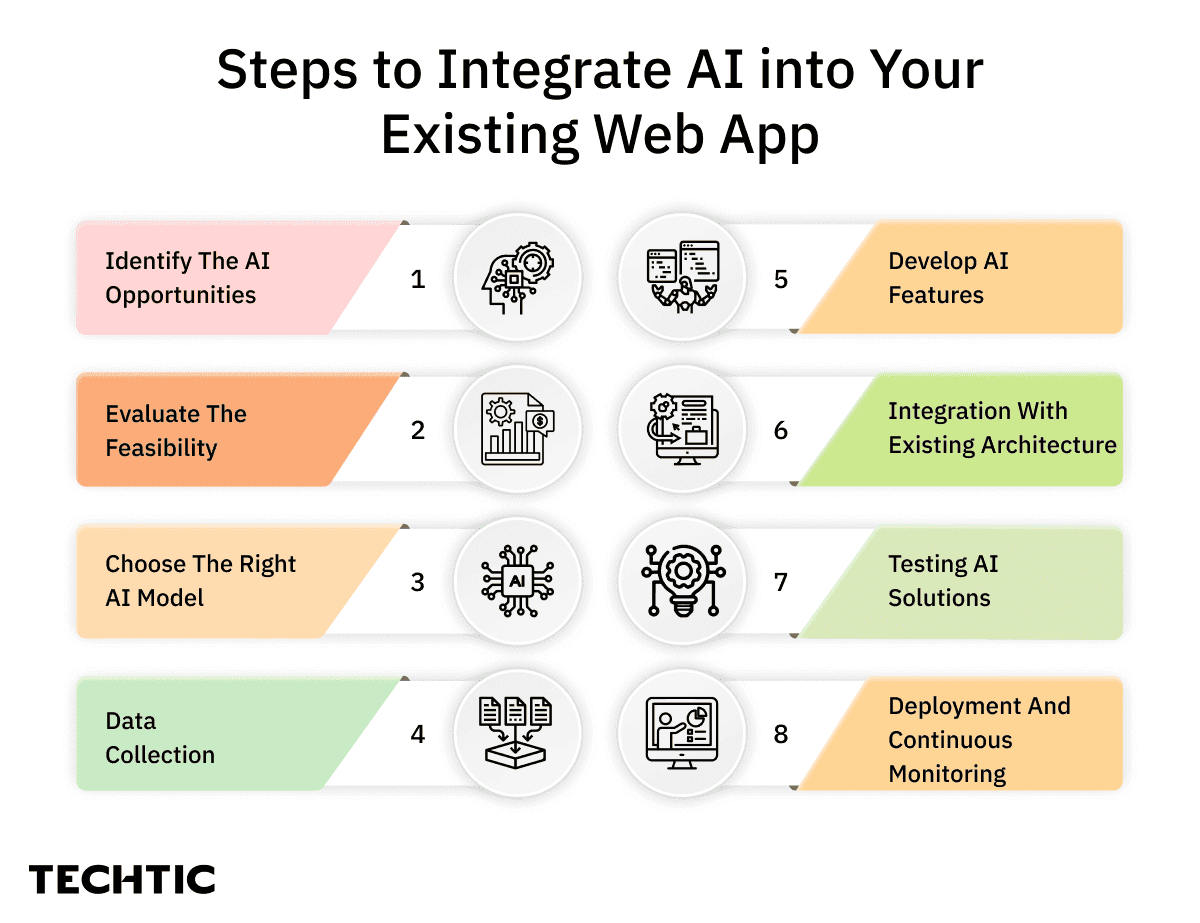 Steps to Integrate AI into Your Existing Web App

Identify The AI Opportunities
1

Evaluate The Feasibility
2

Choose The Right AI Model
3
AI

Data Collection
4

5
Develop AI Features

6
Integration With Existing Architecture

7
Testing AI Solutions

8
Deployment And Continuous Monitoring

TECHTIC